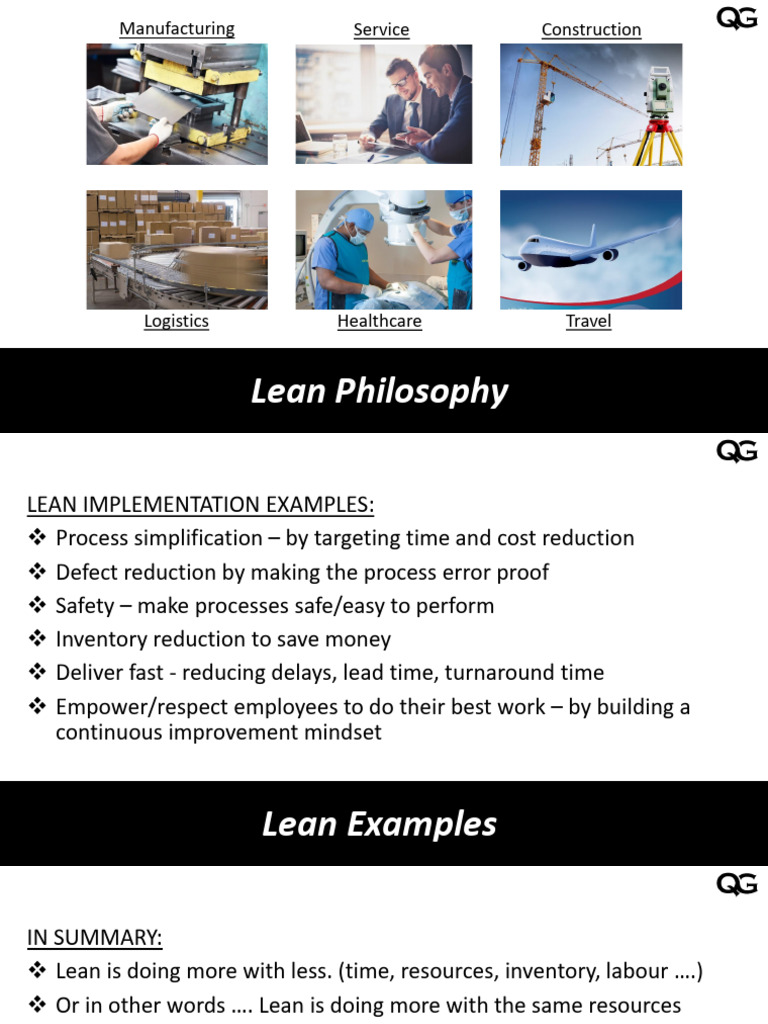 Manufacturing
Service
Construction
QG

Logistics
Healthcare
Travel

Lean Philosophy

QG

LEAN IMPLEMENTATION EXAMPLES:
❖ Process simplification – by targeting time and cost reduction
❖ Defect reduction by making the process error proof
❖ Safety – make processes safe/easy to perform
❖ Inventory reduction to save money
❖ Deliver fast - reducing delays, lead time, turnaround time
❖ Empower/respect employees to do their best work – by building a continuous improvement mindset

Lean Examples

QG

IN SUMMARY:
❖ Lean is doing more with less. (time, resources, inventory, labour ….)
❖ Or in other words …. Lean is doing more with the same resources